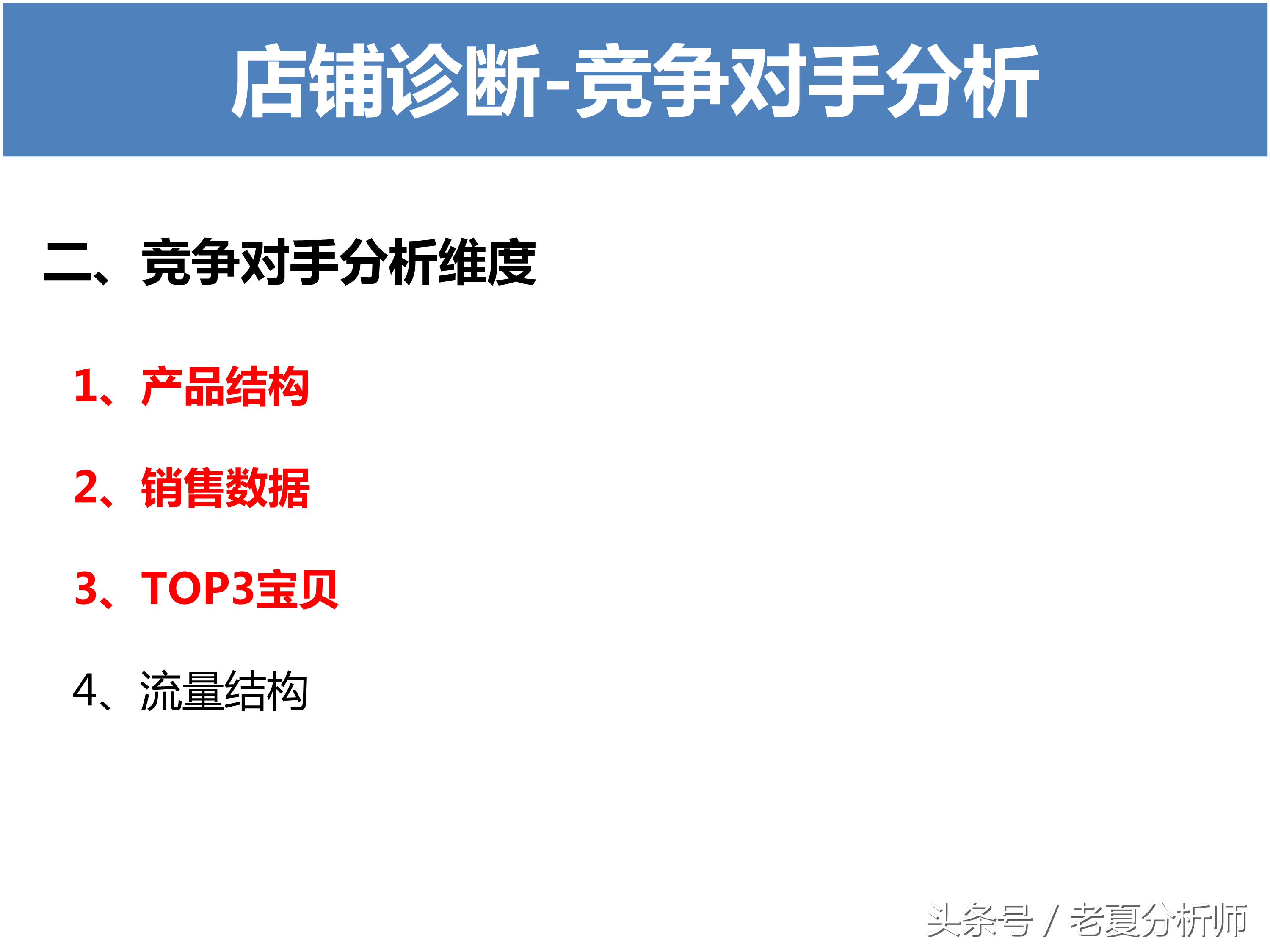 店铺诊断-竞争对手分析

二、竞争对手分析维度

1、产品结构

2、销售数据

3、TOP3宝贝

4、流量结构

头条号 / 老夏分析师